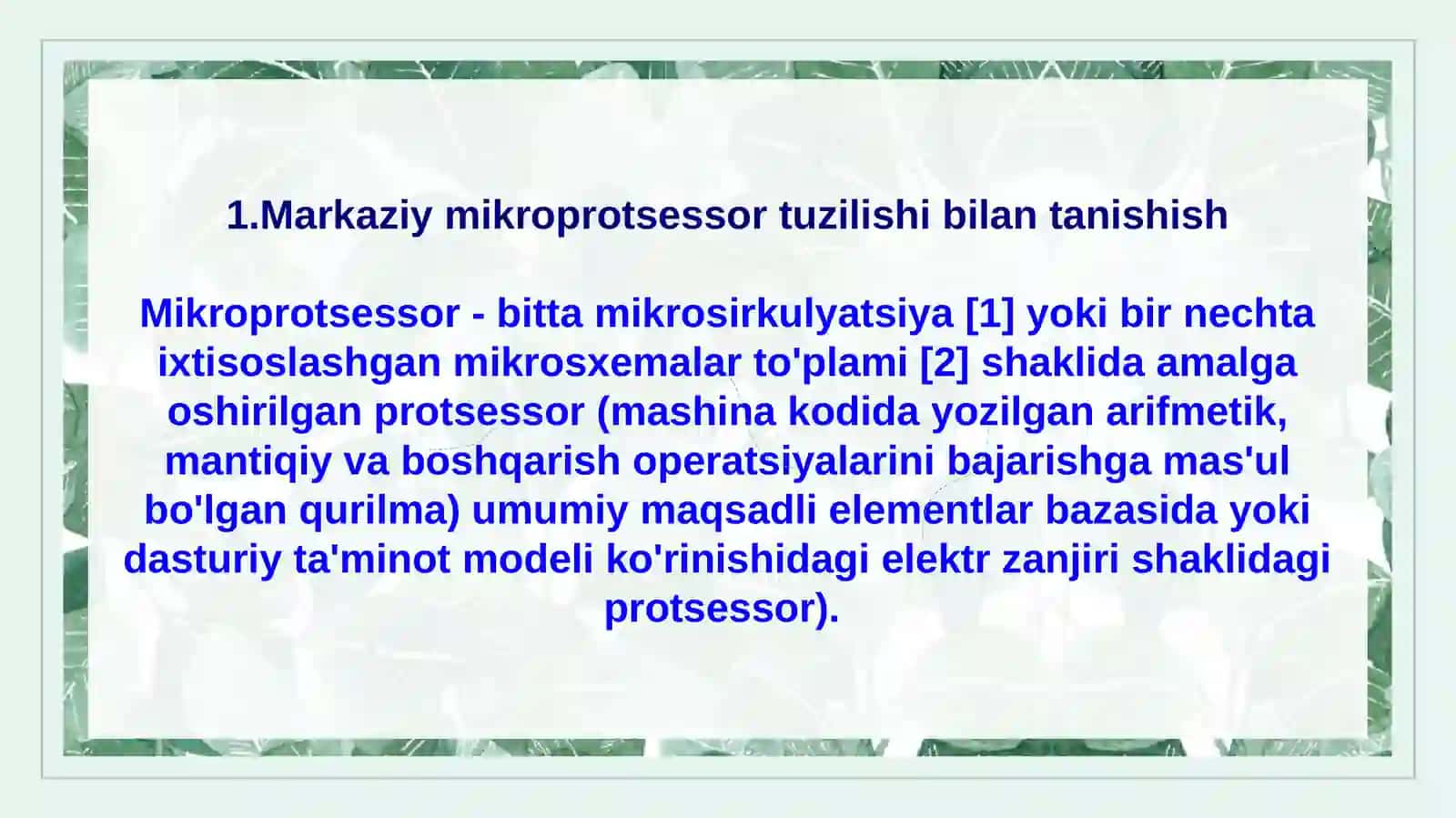 1.Markaziy mikroprotsessor tuzilishi bilan tanishish

Mikroprotsessor - bitta mikrosirkulyatsiya [1] yoki bir nechta ixtisoslashgan mikrosxemalar to'plami [2] shaklida amalga oshirilgan protsessor (mashina kodida yozilgan arifmetik, mantiqiy va boshqarish operatsiyalarini bajarishga mas'ul bo'lgan qurilma) umumiy maqsadli elementlar bazasida yoki dasturiy ta'minot modeli ko'rinishidagi elektr zanjiri shaklidagi protsessor).